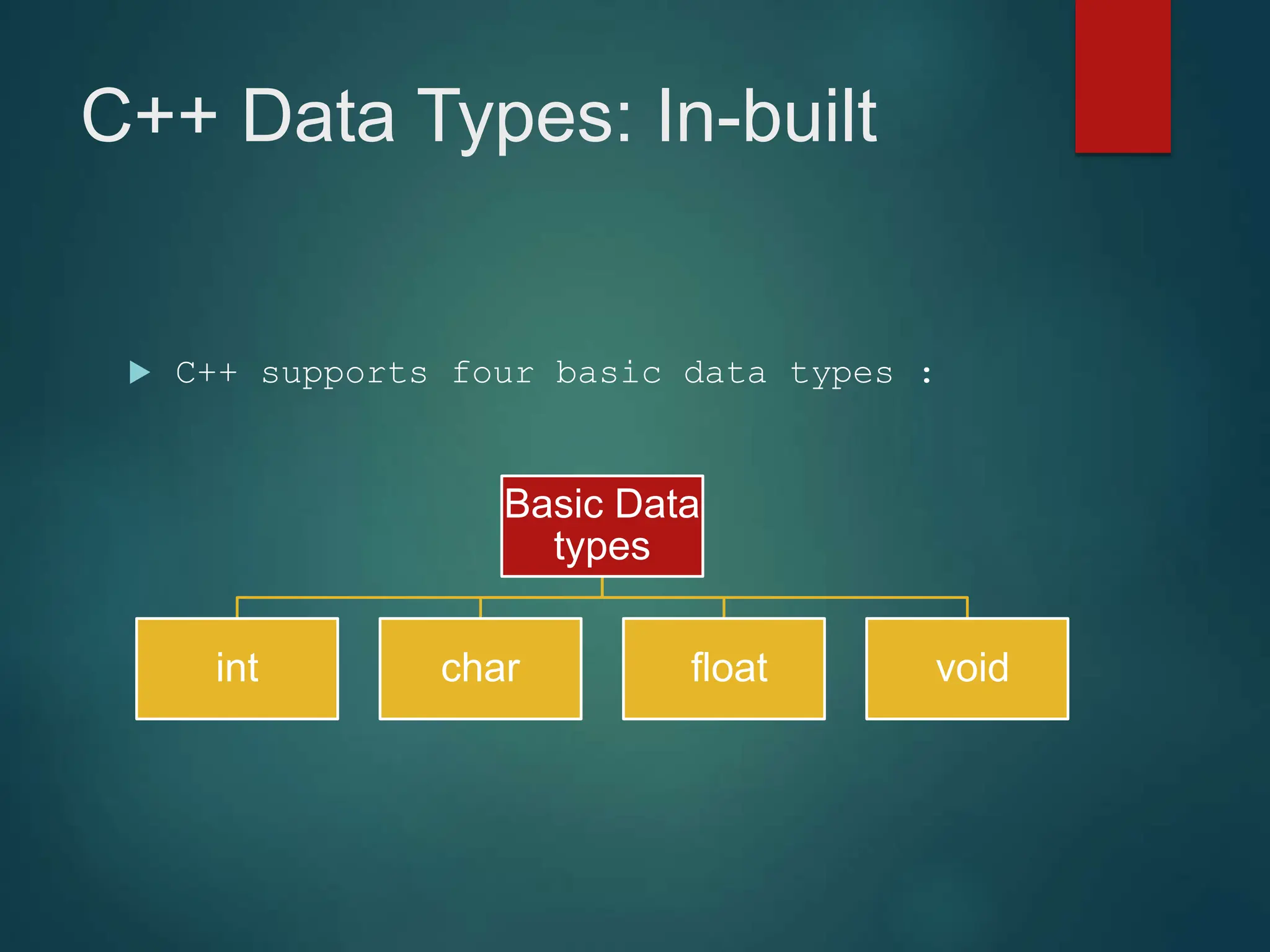 C++ Data Types: In-built

C++ supports four basic data types :

Basic Data types

int

char

float

void